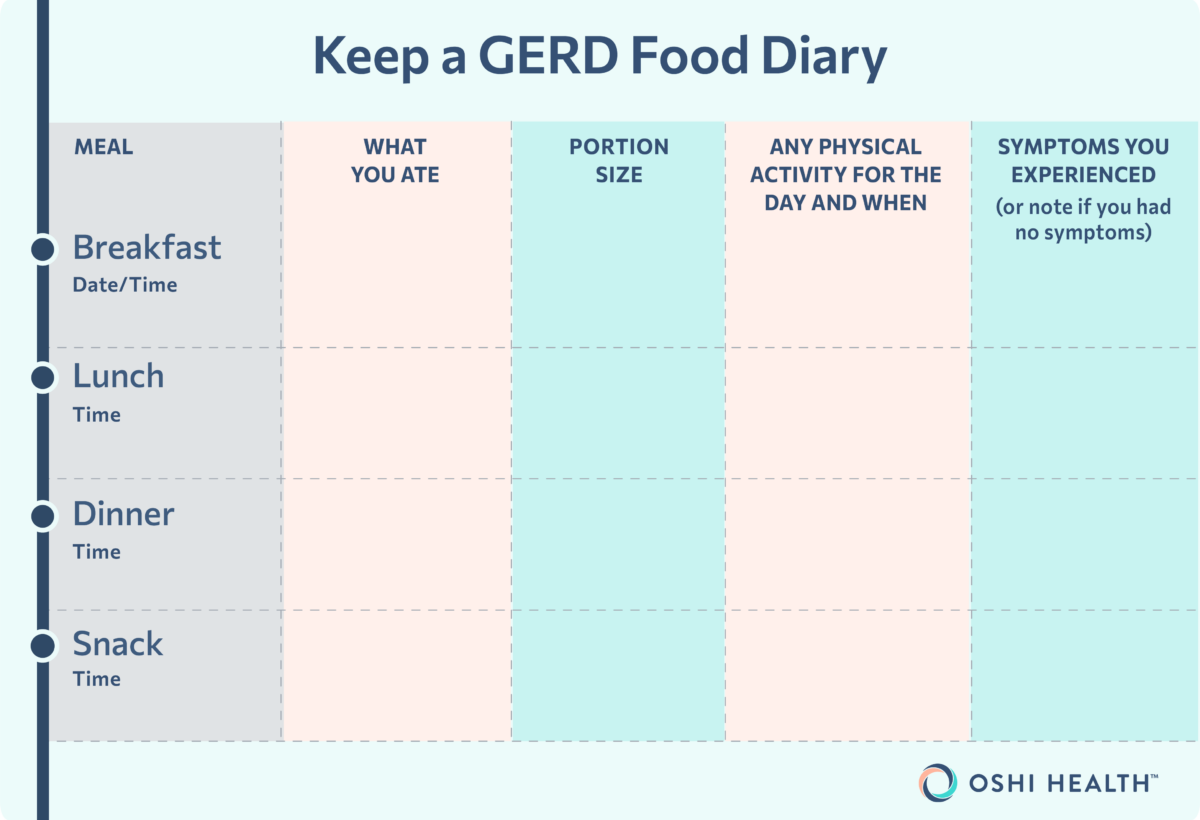 Keep a GERD Food Diary

| MEAL | WHAT YOU ATE | PORTION SIZE | ANY PHYSICAL ACTIVITY FOR THE DAY AND WHEN | SYMPTOMS YOU EXPERIENCED (or note if you had no symptoms) |
|---|---|---|---|---|
| Breakfast Date/Time | | | | |
| Lunch Time | | | | |
| Dinner Time | | | | |
| Snack Time | | | | |

OSHI HEALTH™